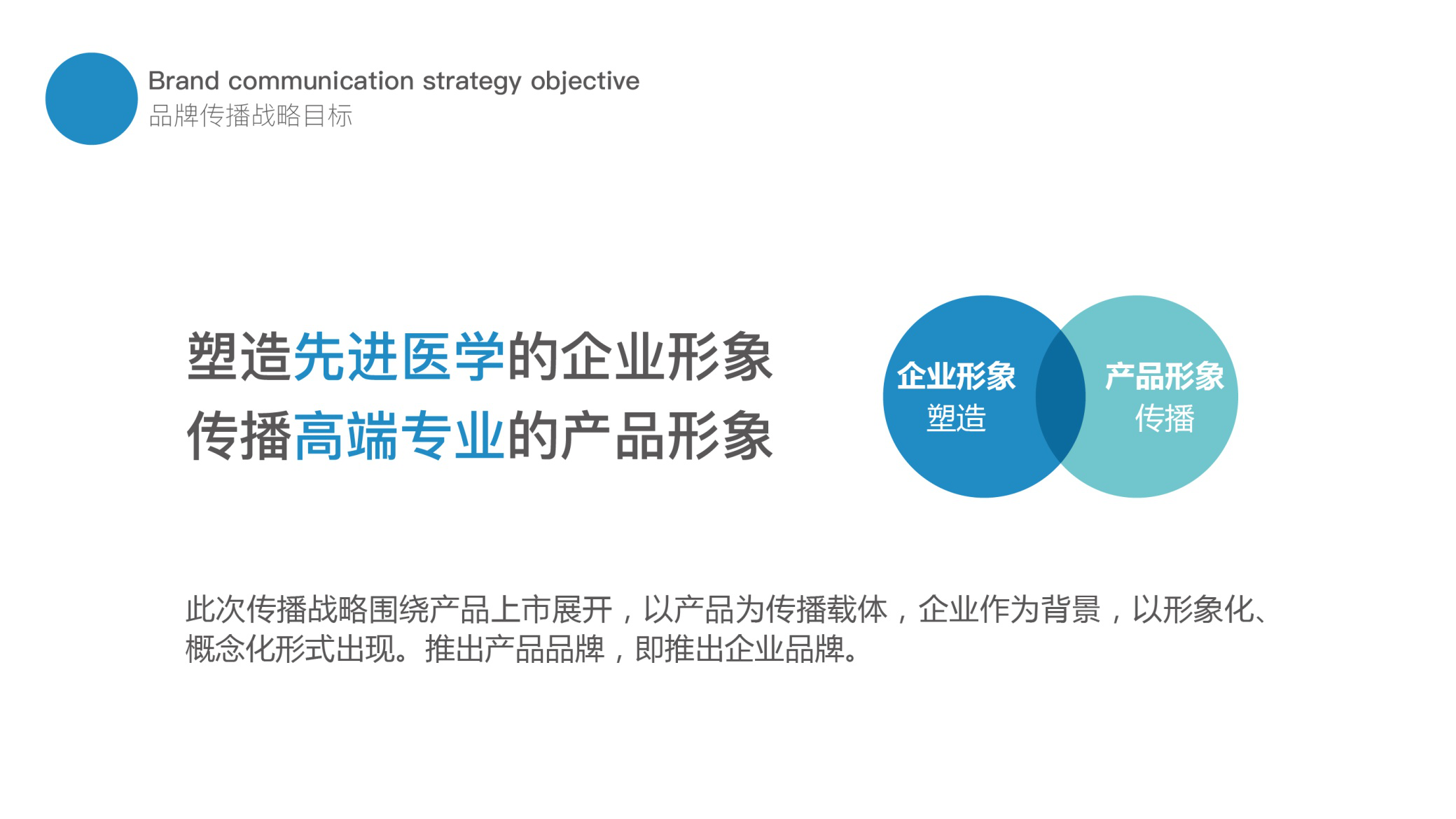 Brand communication strategy objective
品牌传播战略目标

塑造先进医学的企业形象
传播高端专业的产品形象

企业形象
塑造

产品形象
传播

此次传播战略围绕产品上市展开，以产品为传播载体，企业作为背景，以形象化、概念化形式出现。推出产品品牌，即推出企业品牌。